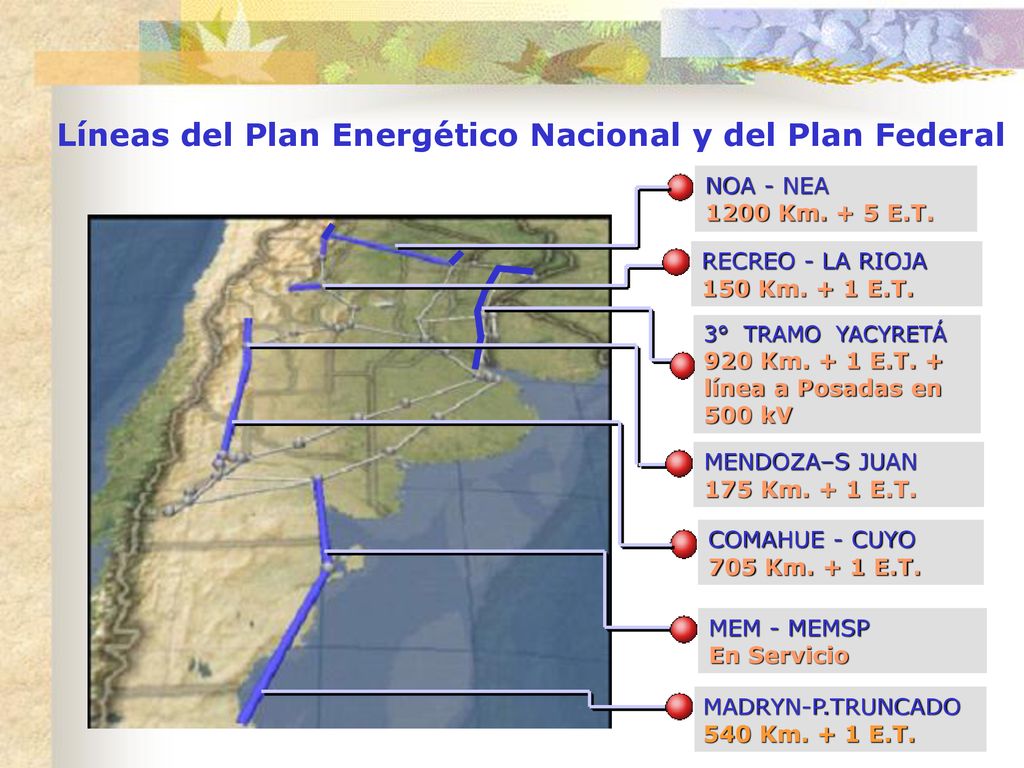 Líneas del Plan Energético Nacional y del Plan Federal

NOA - NEA
1200 Km. + 5 E.T.

RECREO - LA RIOJA
150 Km. + 1 E.T.

3° TRAMO YACYRETÁ
920 Km. + 1 E.T. + línea a Posadas en 500 kV

MENDOZA–S JUAN
175 Km. + 1 E.T.

COMAHUE - CUYO
705 Km. + 1 E.T.

MEM - MEMSP
En Servicio

MADRYN-P.TRUNCADO
540 Km. + 1 E.T.